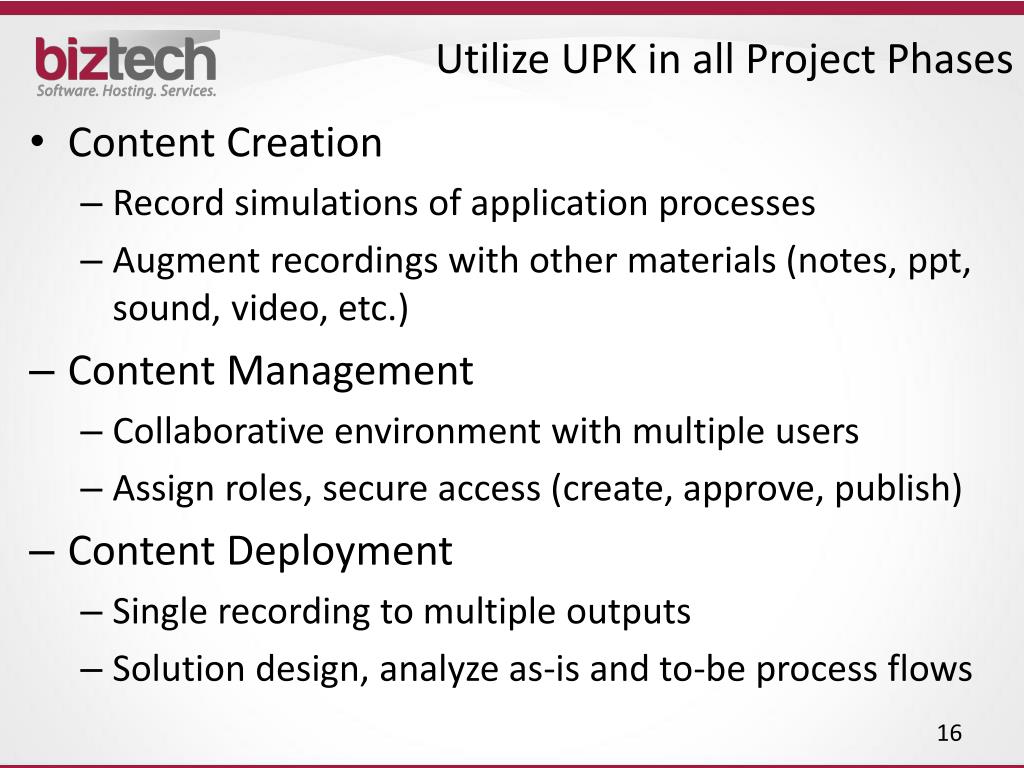 biztech
Software. Hosting. Services.

Utilize UPK in all Project Phases

• Content Creation
– Record simulations of application processes
– Augment recordings with other materials (notes, ppt, sound, video, etc.)
– Content Management
– Collaborative environment with multiple users
– Assign roles, secure access (create, approve, publish)
– Content Deployment
– Single recording to multiple outputs
– Solution design, analyze as-is and to-be process flows

16